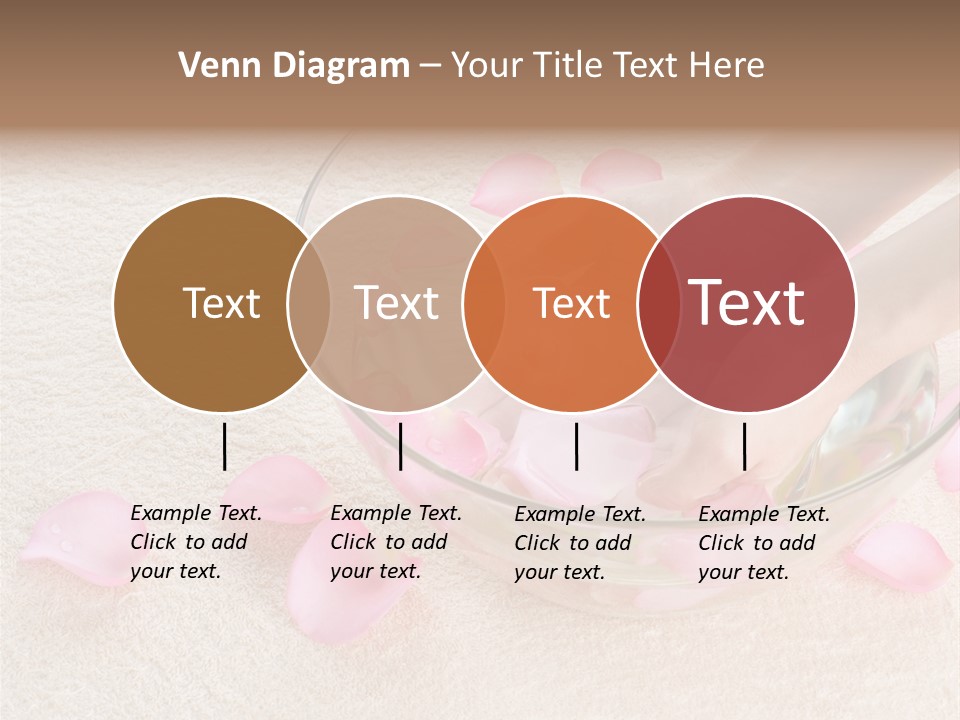 Venn Diagram – Your Title Text Here

Text

Text

Text

Text

Example Text. Click to add your text.

Example Text. Click to add your text.

Example Text. Click to add your text.

Example Text. Click to add your text.